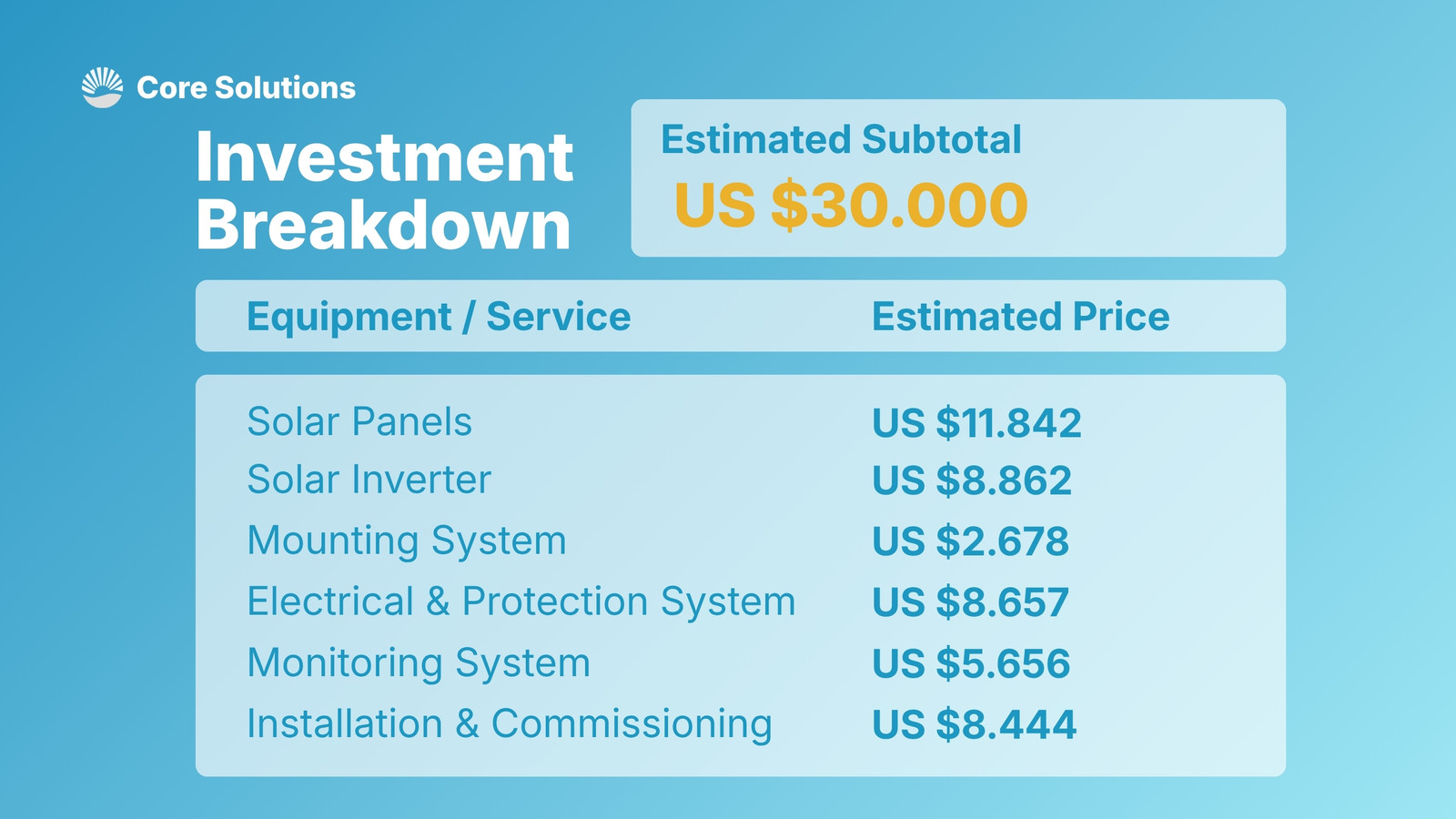 Core Solutions

Investment Breakdown

Estimated Subtotal
US $30.000

| Equipment / Service | Estimated Price |
|---|---|
| Solar Panels | US $11.842 |
| Solar Inverter | US $8.862 |
| Mounting System | US $2.678 |
| Electrical & Protection System | US $8.657 |
| Monitoring System | US $5.656 |
| Installation & Commissioning | US $8.444 |